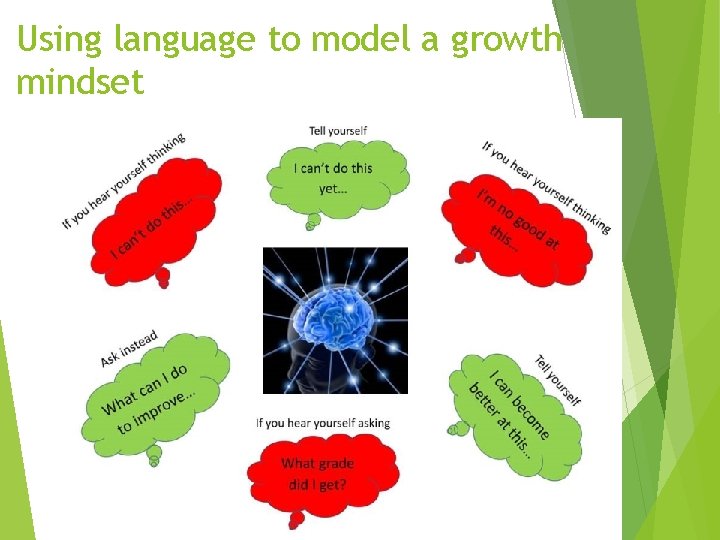 Using language to model a growth mindset

If you hear yourself thinking

I can't do this...

Tell yourself

I can't do this yet...

If you hear yourself thinking

I'm no good at this...

Ask instead

What can I do to improve...

If you hear yourself asking

What grade did I get?

Tell yourself

I can become better at this...